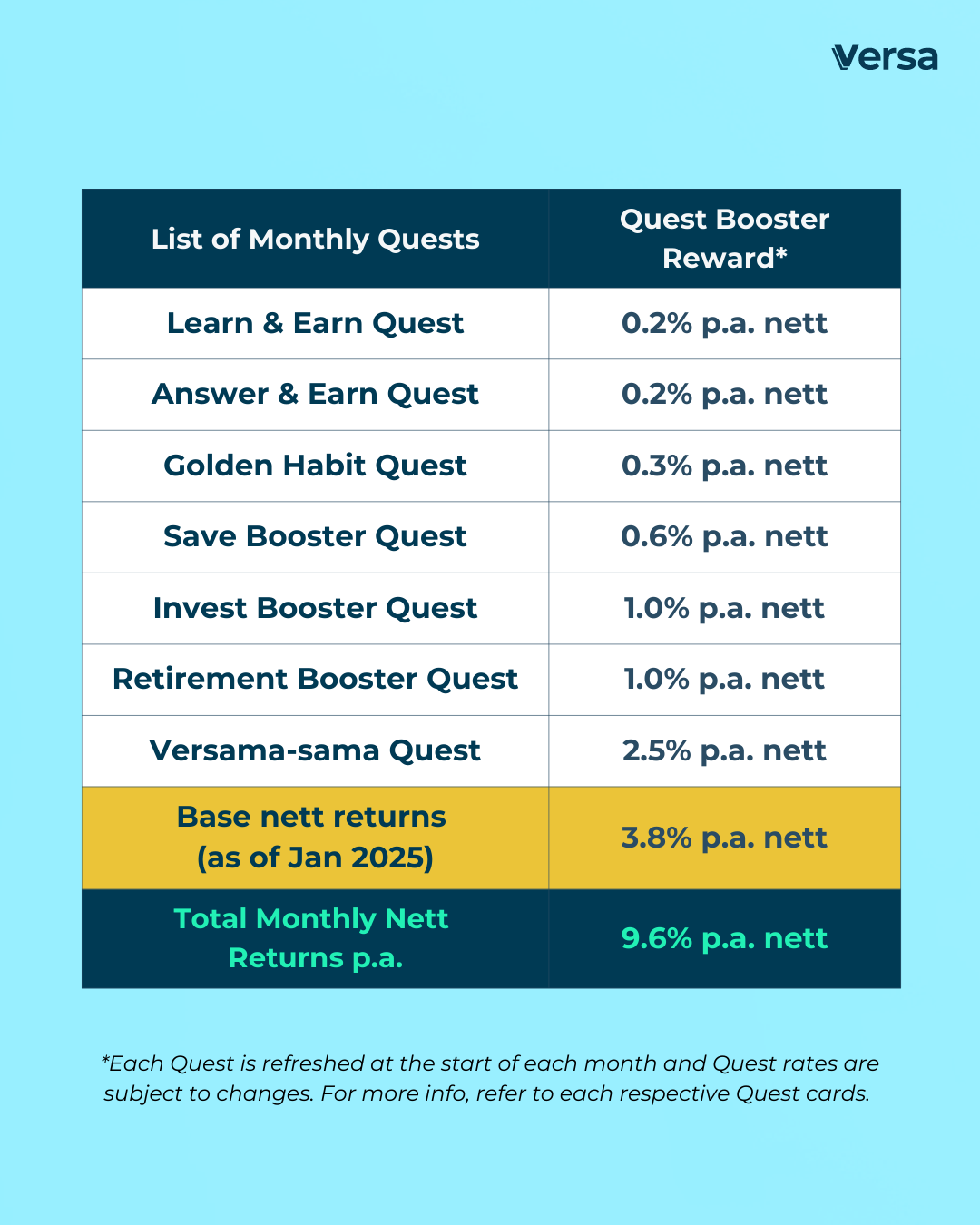 Versa

| List of Monthly Quests | Quest Booster Reward* |
|---|---|
| Learn & Earn Quest | 0.2% p.a. nett |
| Answer & Earn Quest | 0.2% p.a. nett |
| Golden Habit Quest | 0.3% p.a. nett |
| Save Booster Quest | 0.6% p.a. nett |
| Invest Booster Quest | 1.0% p.a. nett |
| Retirement Booster Quest | 1.0% p.a. nett |
| Versama-sama Quest | 2.5% p.a. nett |
| Base nett returns (as of Jan 2025) | 3.8% p.a. nett |
| Total Monthly Nett Returns p.a. | 9.6% p.a. nett |

*Each Quest is refreshed at the start of each month and Quest rates are subject to changes. For more info, refer to each respective Quest cards.